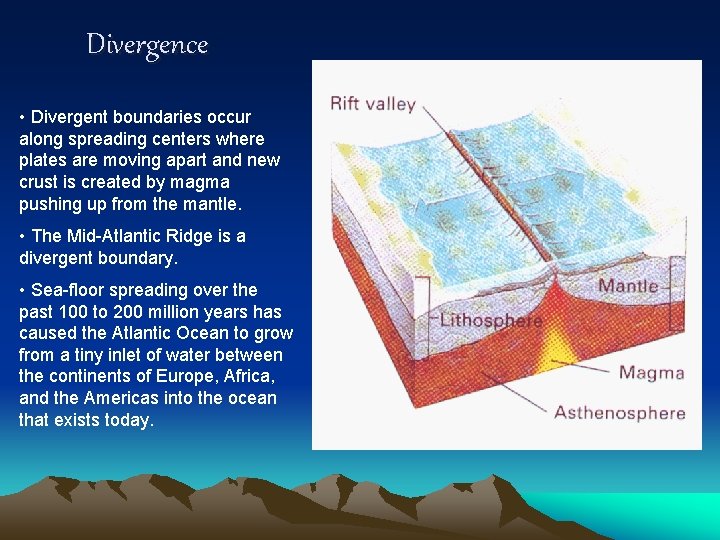 Divergence

• Divergent boundaries occur along spreading centers where plates are moving apart and new crust is created by magma pushing up from the mantle.

• The Mid-Atlantic Ridge is a divergent boundary.

• Sea-floor spreading over the past 100 to 200 million years has caused the Atlantic Ocean to grow from a tiny inlet of water between the continents of Europe, Africa, and the Americas into the ocean that exists today.

Rift valley

Mantle

Lithosphere

Magma

Asthenosphere